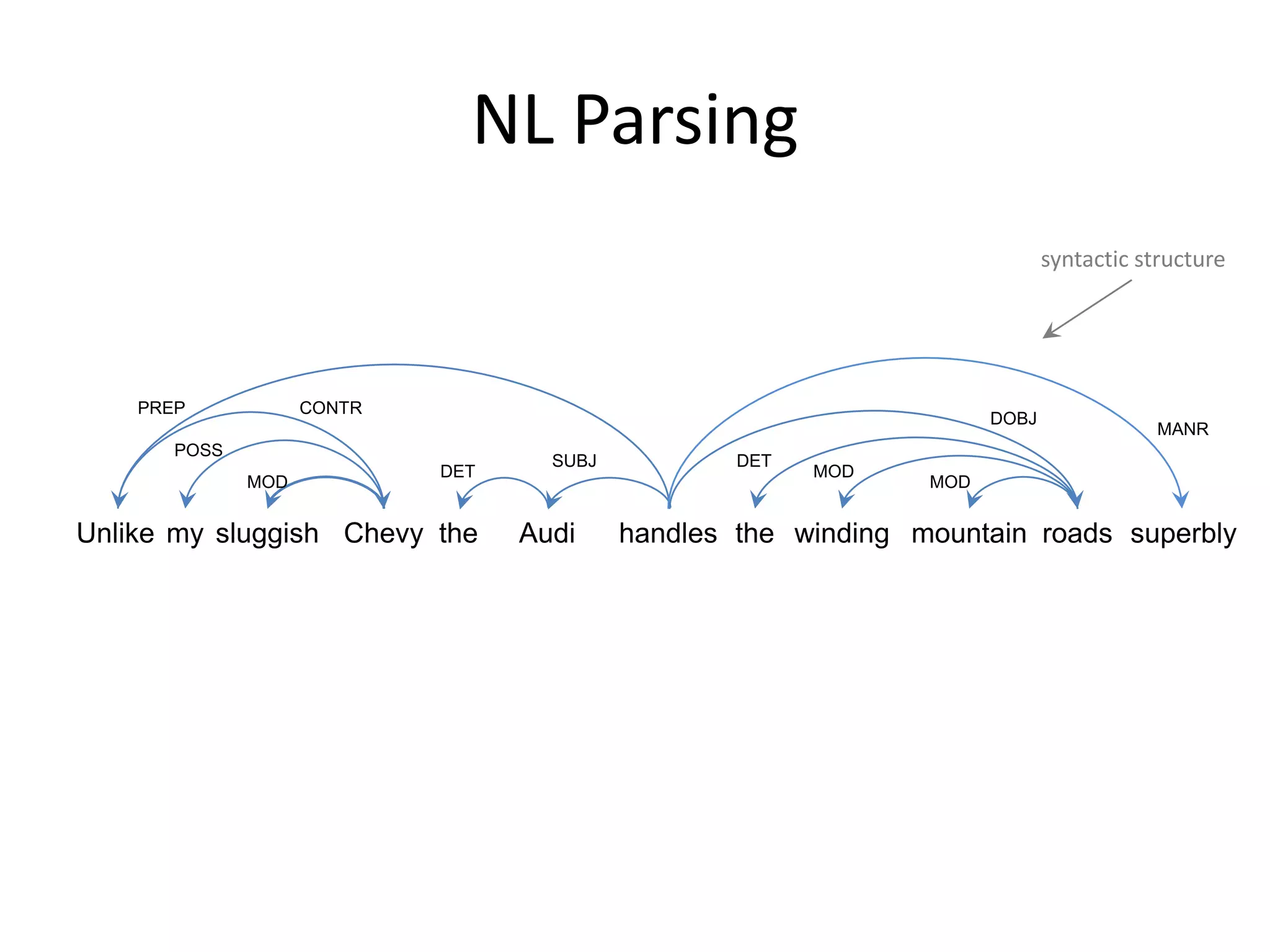 NL Parsing

syntactic structure

PREP CONTR POSS MOD DET SUBJ DET MOD MOD DOBJ MANR

Unlike my sluggish Chevy the Audi handles the winding mountain roads superbly